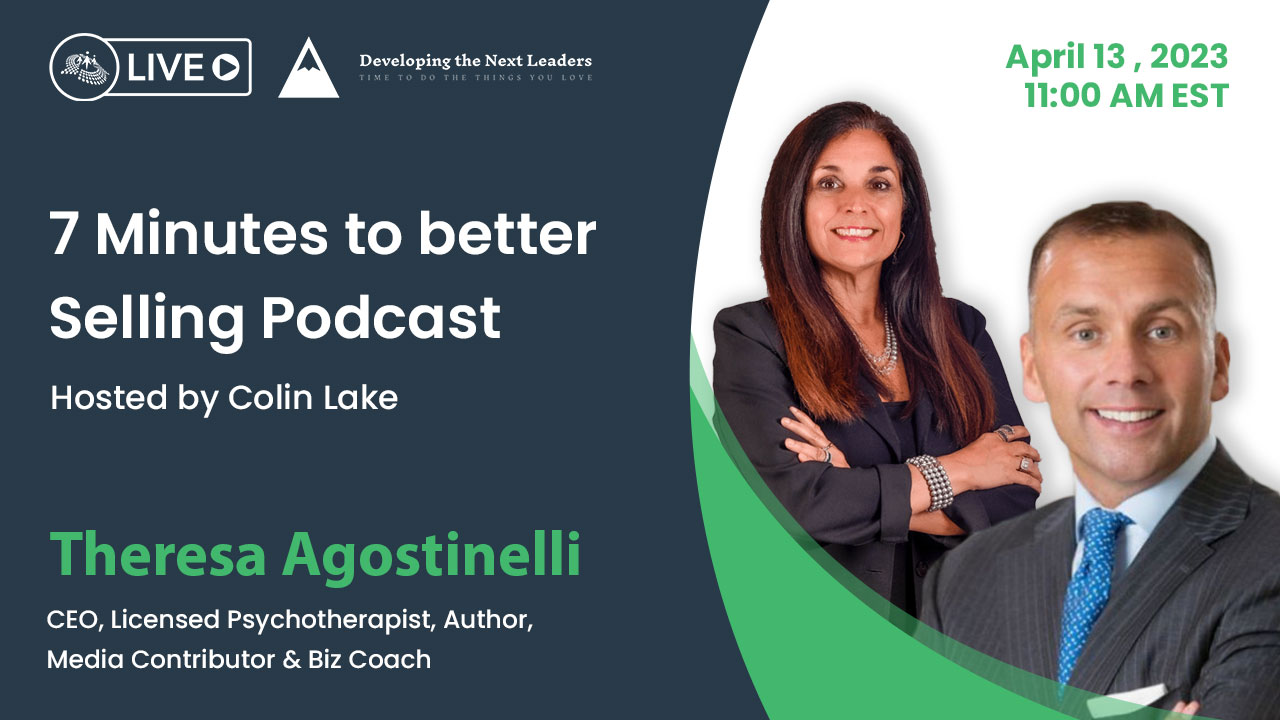 LIVE

Developing the Next Leaders
TIME TO DO THE THINGS YOU LOVE

April 13 , 2023
11:00 AM EST

7 Minutes to better Selling Podcast

Hosted by Colin Lake

Theresa Agostinelli

CEO, Licensed Psychotherapist, Author, Media Contributor & Biz Coach